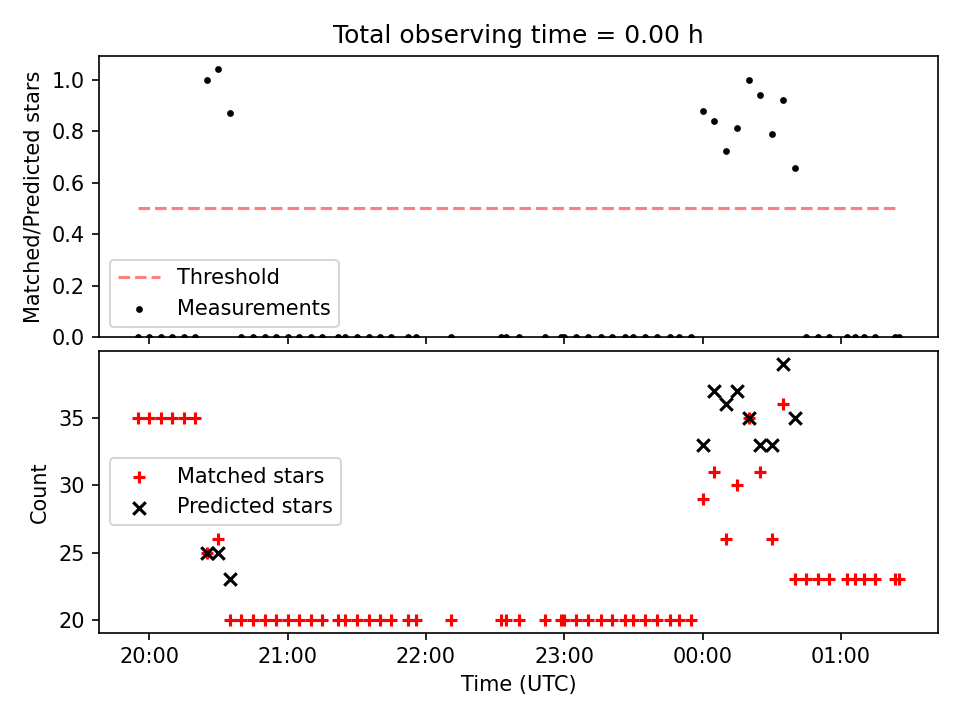 Total observing time = 0.00 h

Matched/Predicted stars

1.0
0.8
0.6
0.4
0.2
0.0

Threshold
Measurements

Count

35
30
25
20

Matched stars
Predicted stars

20:00
21:00
22:00
23:00
00:00
01:00

Time (UTC)